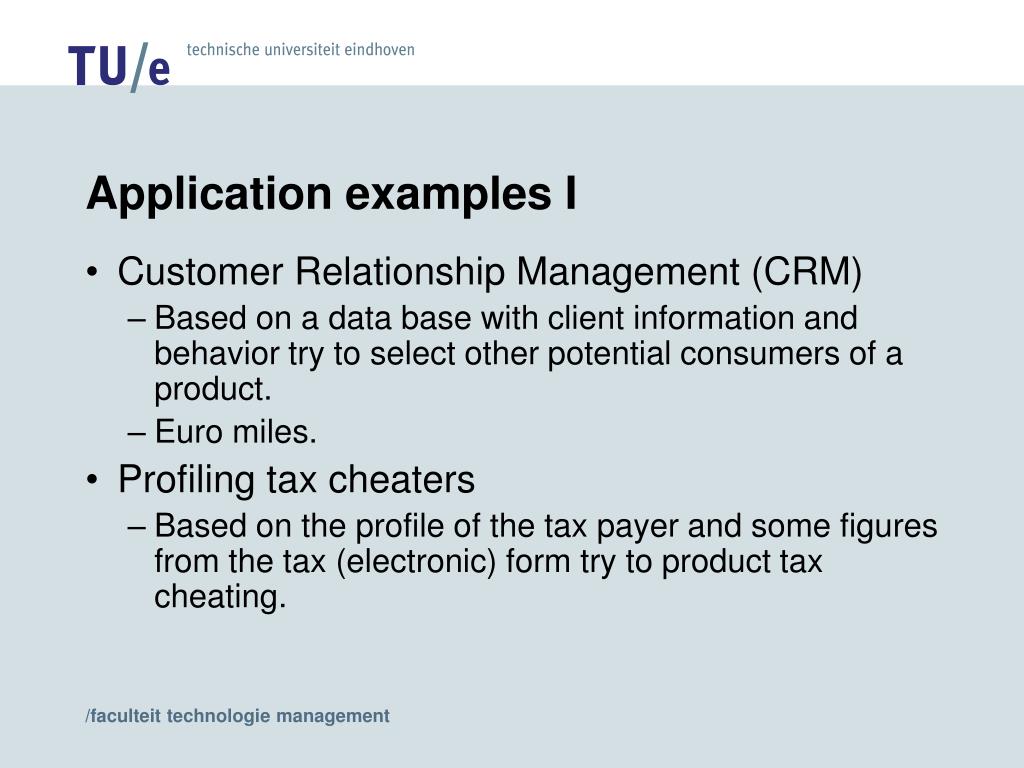 TU/e technische universiteit eindhoven

Application examples I

• Customer Relationship Management (CRM)
– Based on a data base with client information and behavior try to select other potential consumers of a product.
– Euro miles.
• Profiling tax cheaters
– Based on the profile of the tax payer and some figures from the tax (electronic) form try to product tax cheating.

/faculteit technologie management